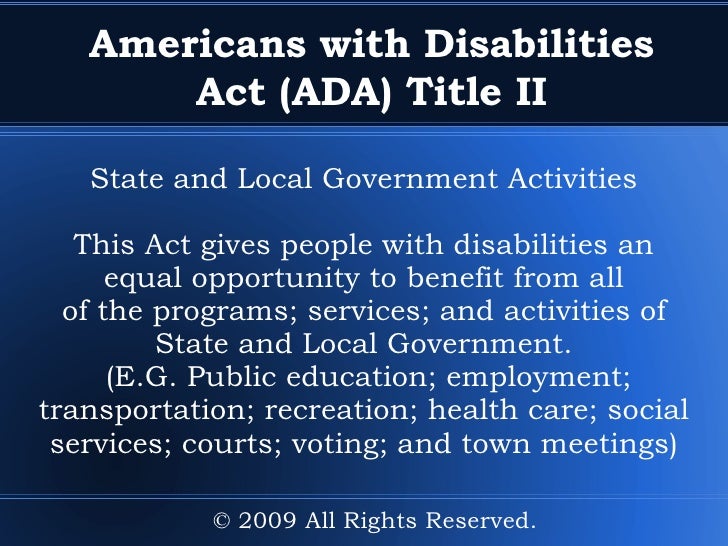 Americans with Disabilities Act (ADA) Title II

State and Local Government Activities

This Act gives people with disabilities an equal opportunity to benefit from all of the programs; services; and activities of State and Local Government.
(E.G. Public education; employment; transportation; recreation; health care; social services; courts; voting; and town meetings)

© 2009 All Rights Reserved.